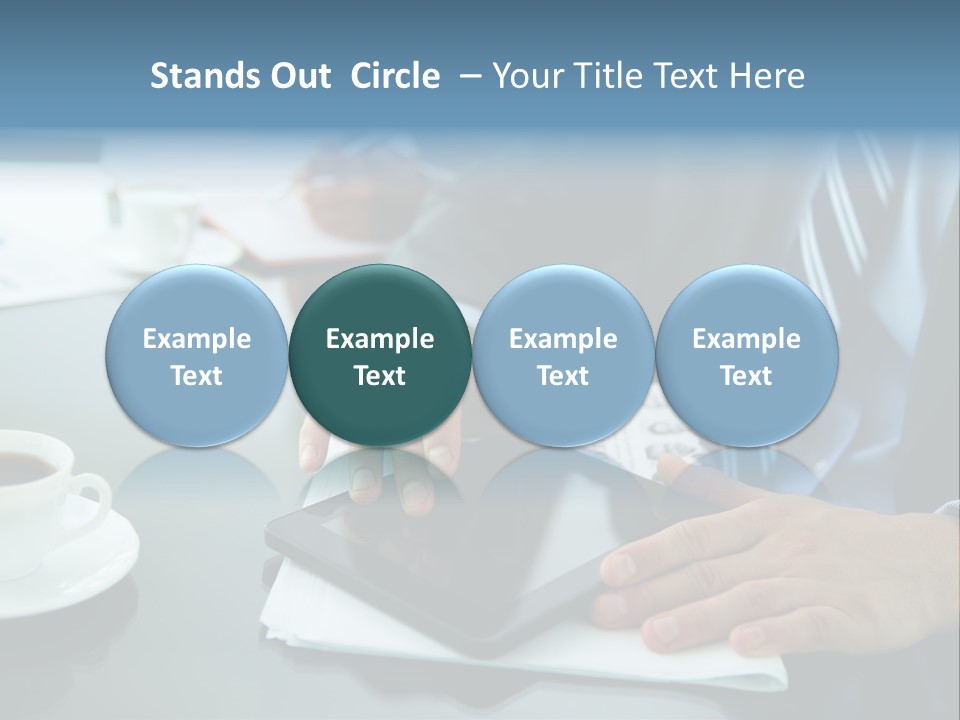 Stands Out Circle – Your Title Text Here

Example Text

Example Text

Example Text

Example Text